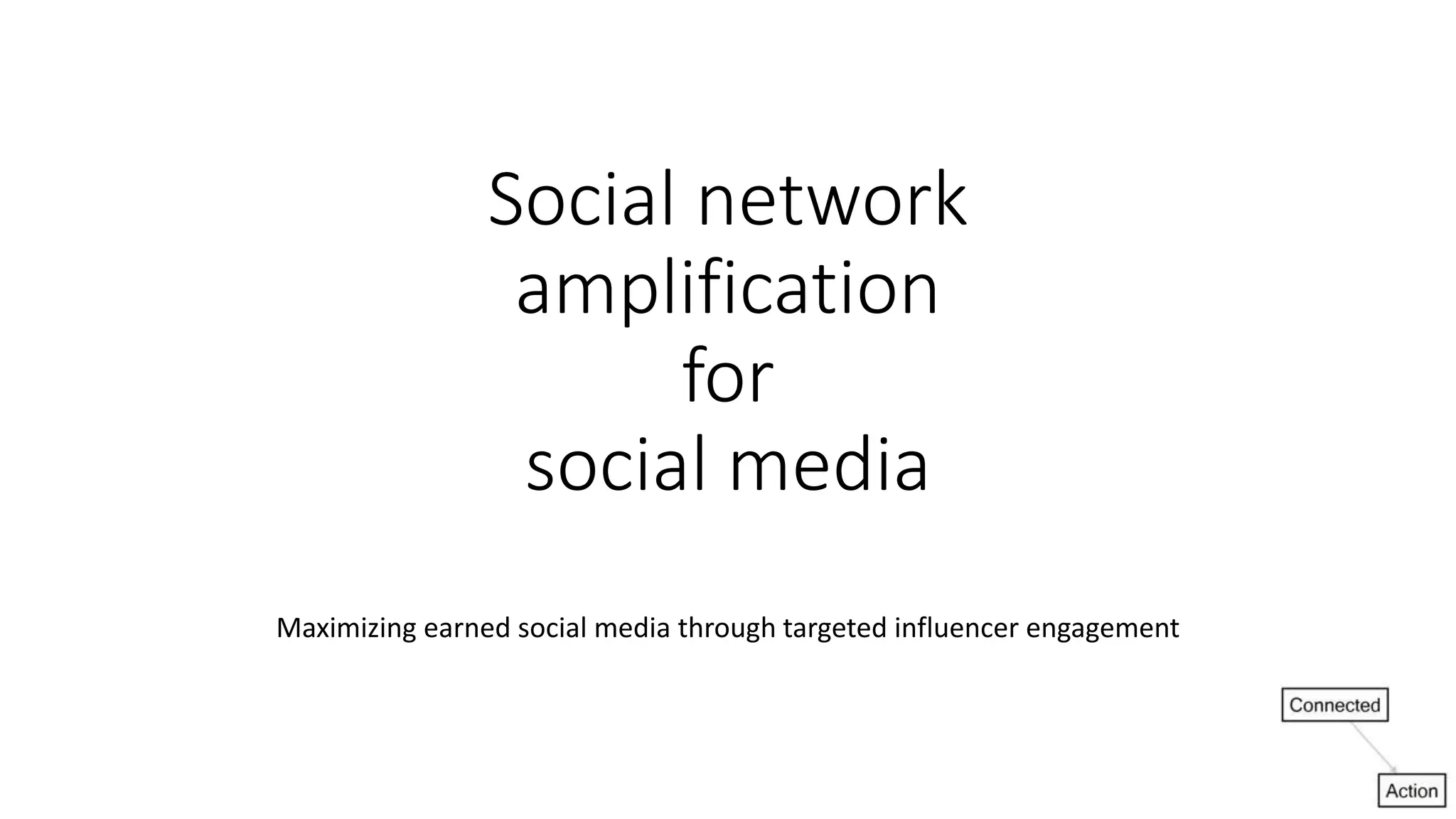 Social network amplification for social media

Maximizing earned social media through targeted influencer engagement

Connected

Action